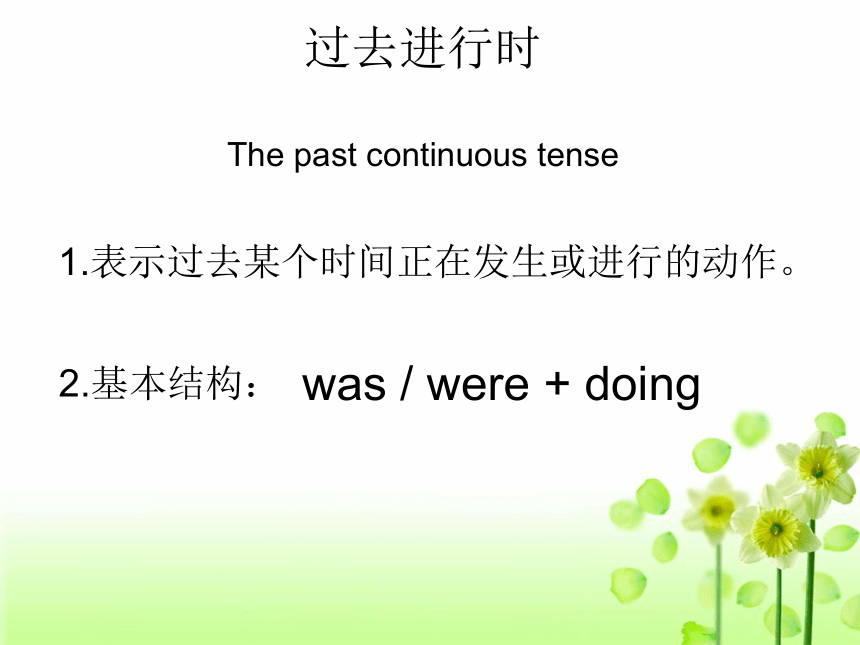 过去进行时

The past continuous tense

1.表示过去某个时间正在发生或进行的动作。

2.基本结构： was / were + doing